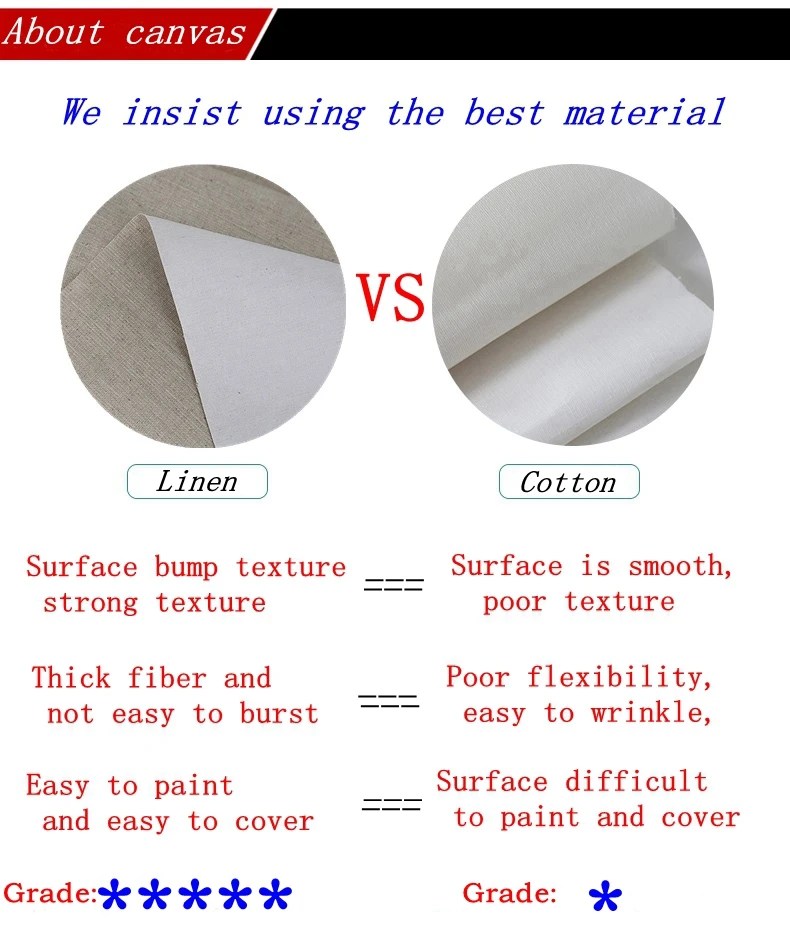 About canvas

We insist using the best material

VS

Linen

Cotton

Surface bump texture strong texture

===

Surface is smooth, poor texture

Thick fiber and not easy to burst

===

Poor flexibility, easy to wrinkle,

Easy to paint and easy to cover

===

Surface difficult to paint and cover

Grade:*****

Grade: *